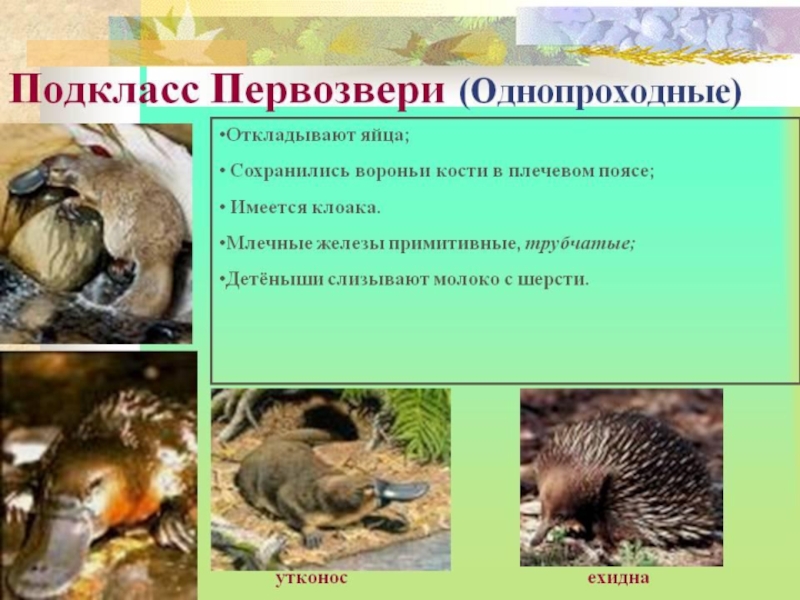 Подкласс Первозвери (Однопроходные)

•Откладывают яйца;

• Сохранились вороньи кости в плечевом поясе;

• Имеется клоака.

•Млечные железы примитивные, трубчатые;

•Детёныши слизывают молоко с шерсти.

утконос

ехидна